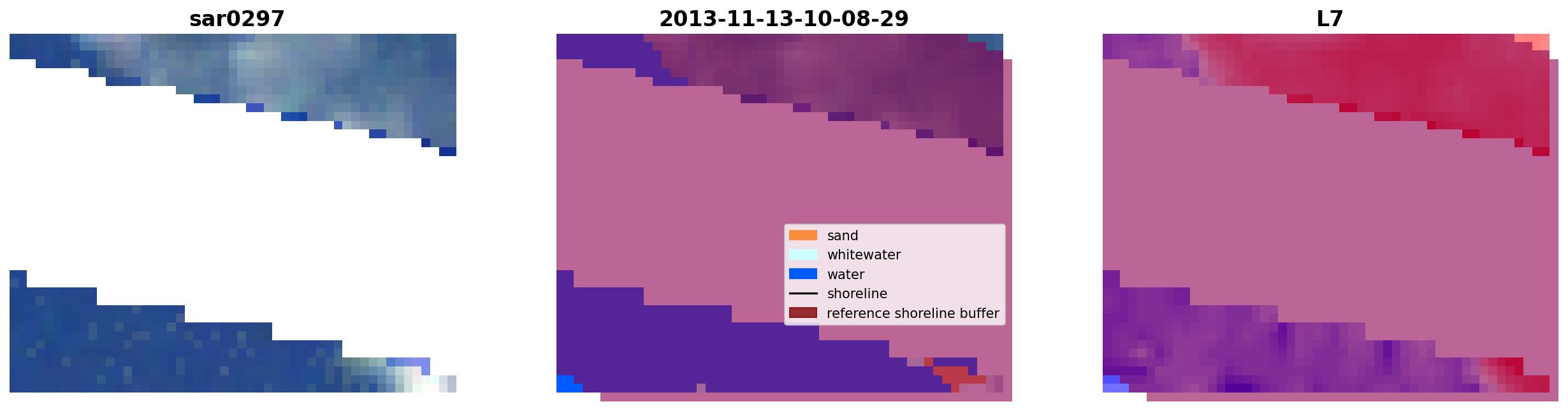 sar0297

2013-11-13-10-08-29

sand
whitewater
water
shoreline
reference shoreline buffer

L7